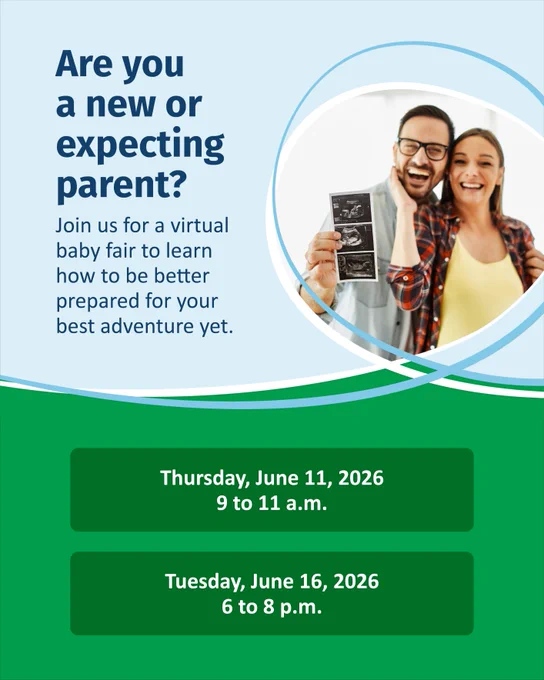 Are you a new or expecting parent?

Join us for a virtual baby fair to learn how to be better prepared for your best adventure yet.

Thursday, June 11, 2026
9 to 11 a.m.

Tuesday, June 16, 2026
6 to 8 p.m.